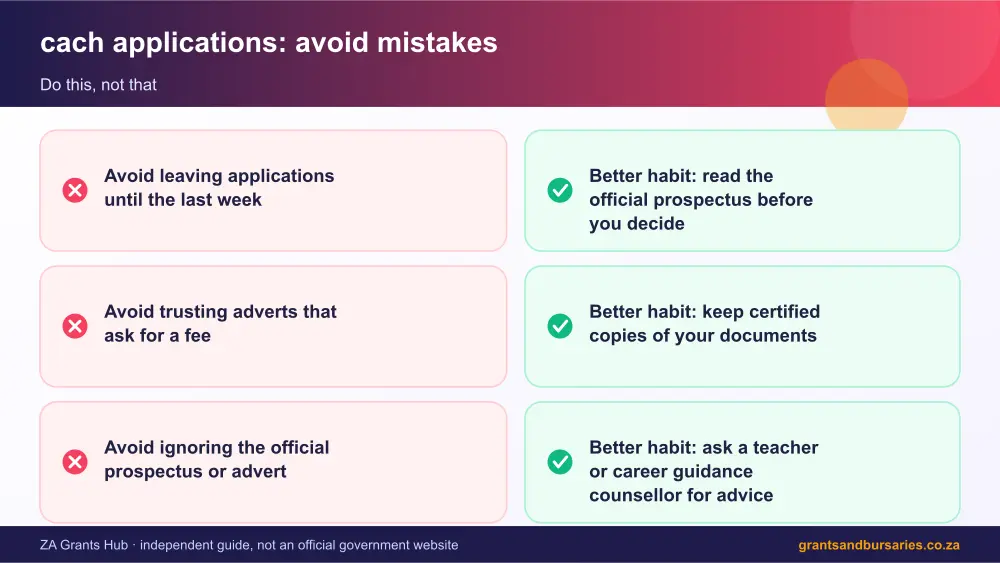 cach applications: avoid mistakes

Do this, not that

Avoid leaving applications until the last week

Avoid trusting adverts that ask for a fee

Avoid ignoring the official prospectus or advert

Better habit: read the official prospectus before you decide

Better habit: keep certified copies of your documents

Better habit: ask a teacher or career guidance counsellor for advice

ZA Grants Hub · independent guide, not an official government website

grantsandbursaries.co.za